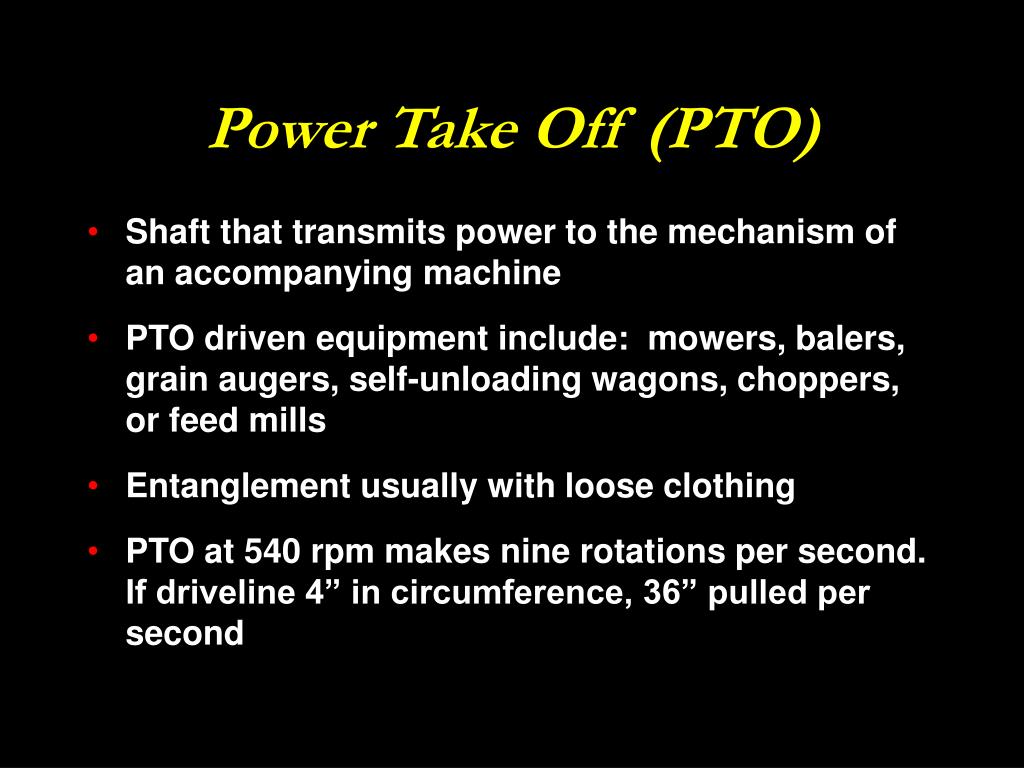 Power Take Off (PTO)

• Shaft that transmits power to the mechanism of an accompanying machine

• PTO driven equipment include: mowers, balers, grain augers, self-unloading wagons, choppers, or feed mills

• Entanglement usually with loose clothing

• PTO at 540 rpm makes nine rotations per second. If driveline 4” in circumference, 36” pulled per second